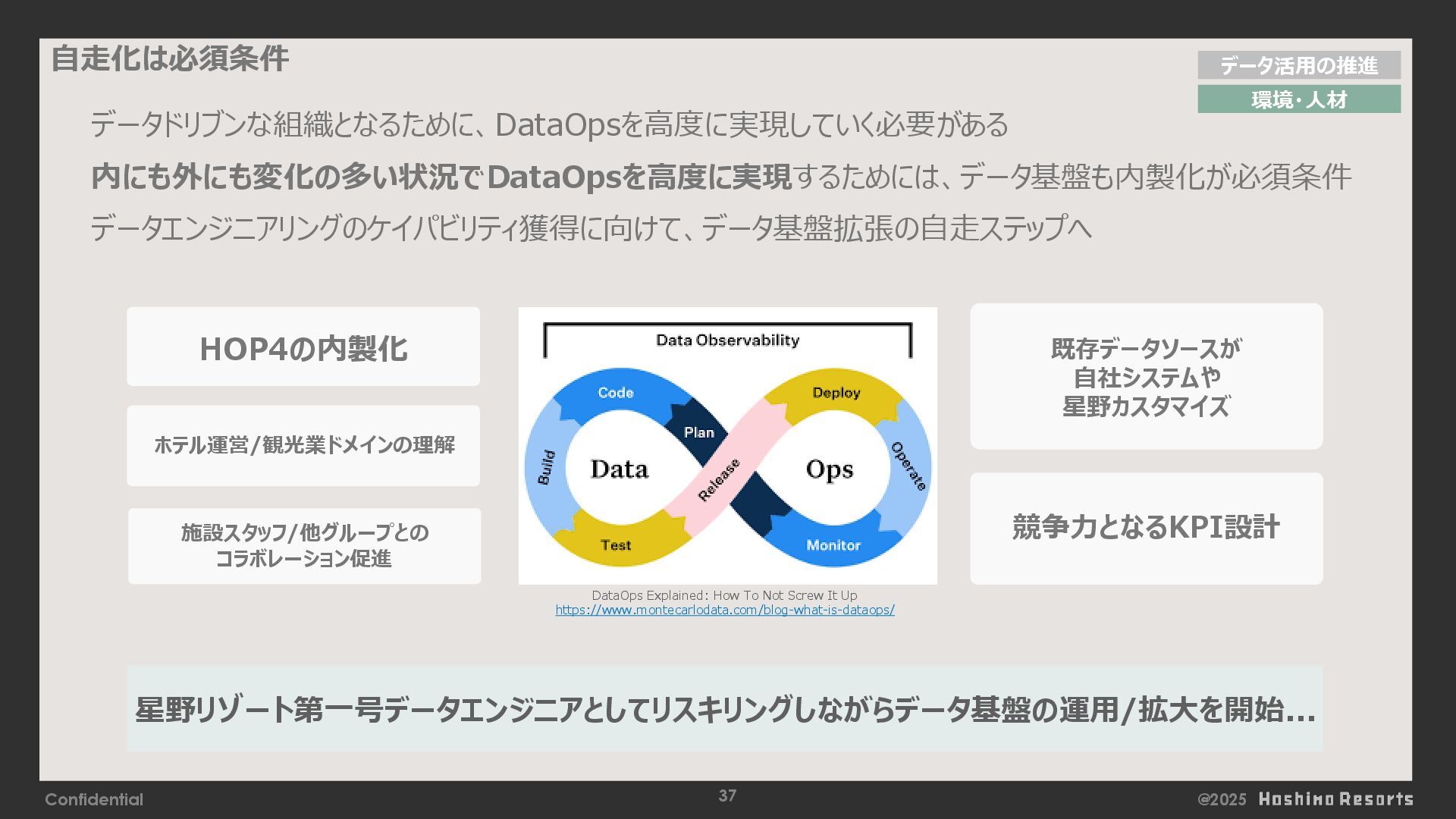 自走化は必須条件

データ活用の推進

環境・人材

データドリブンな組織となるために、DataOpsを高度に実現していく必要がある

内にも外にも変化の多い状況でDataOpsを高度に実現するためには、データ基盤も内製化が必須条件

データエンジニアリングのケイパビリティ獲得に向けて、データ基盤拡張の自走ステップへ

HOP4の内製化

ホテル運営/観光業ドメインの理解

施設スタッフ/他グループとのコラボレーション促進

Data Observability

Code

Plan

Deploy

Build

Data

Release

Ops

Operate

Test

Monitor

DataOps Explained: How To Not Screw It Up
https://www.montecarlodata.com/blog-what-is-dataops/

既存データソースが自社システムや星野カスタマイズ

競争力となるKPI設計

星野リゾート第一号データエンジニアとしてリスキリングしながらデータ基盤の運用/拡大を開始...

Confidential

37

@2025 Hoshino Resorts